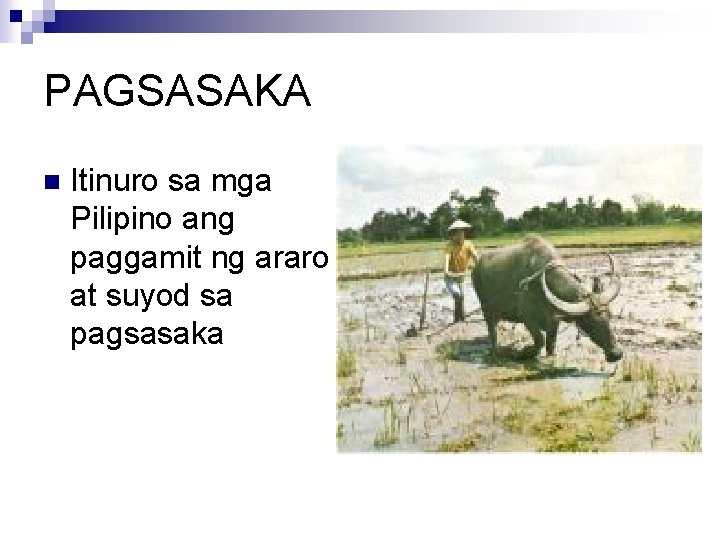 PAGSASAKA

Itinuro sa mga Pilipino ang paggamit ng araro at suyod sa pagsasaka